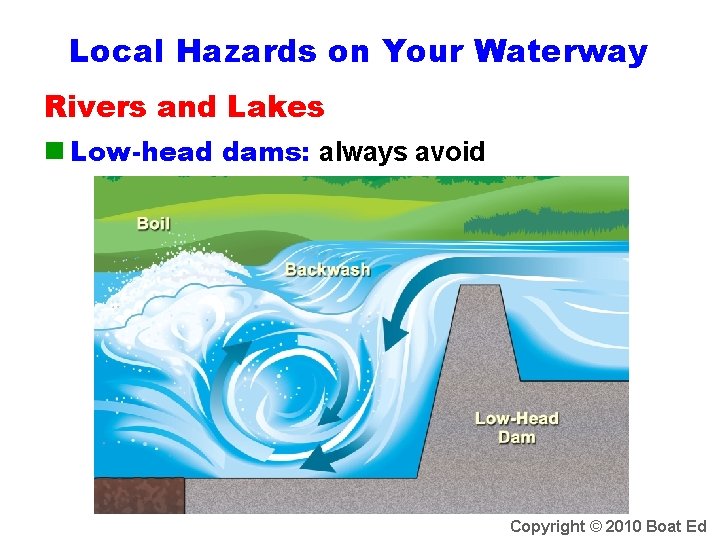 Local Hazards on Your Waterway

Rivers and Lakes

Low-head dams: always avoid

Boil

Backwash

Low-Head Dam

Copyright © 2010 Boat Ed